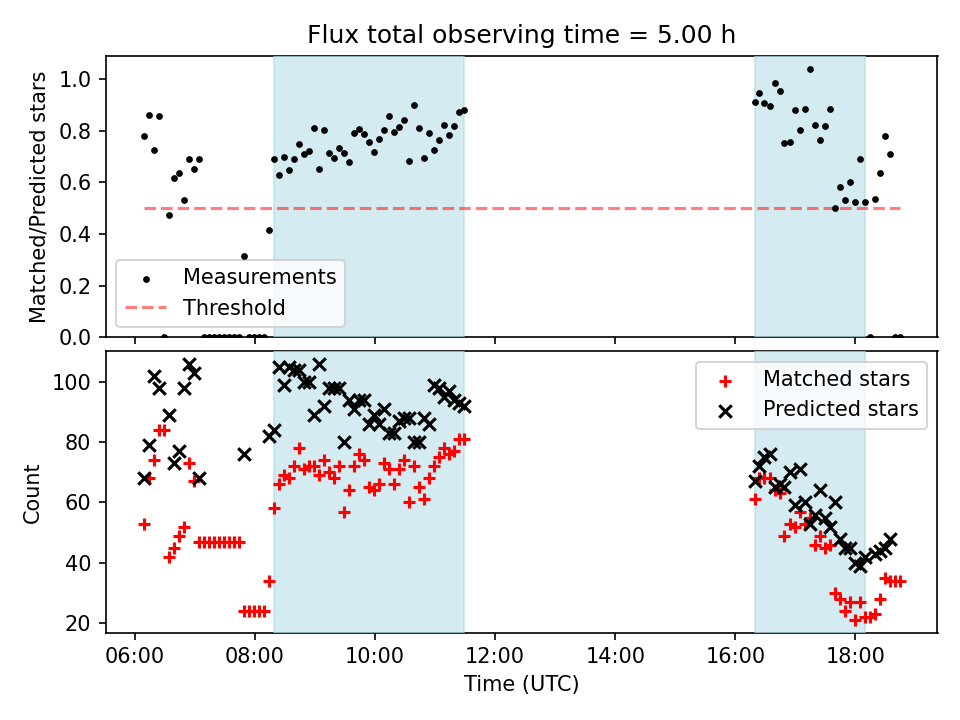 Flux total observing time = 5.00 h

Matched/Predicted stars

1.0
0.8
0.6
0.4
0.2
0.0

Measurements
Threshold

Count

100
80
60
40
20

Matched stars
Predicted stars

06:00 08:00 10:00 12:00 14:00 16:00 18:00

Time (UTC)